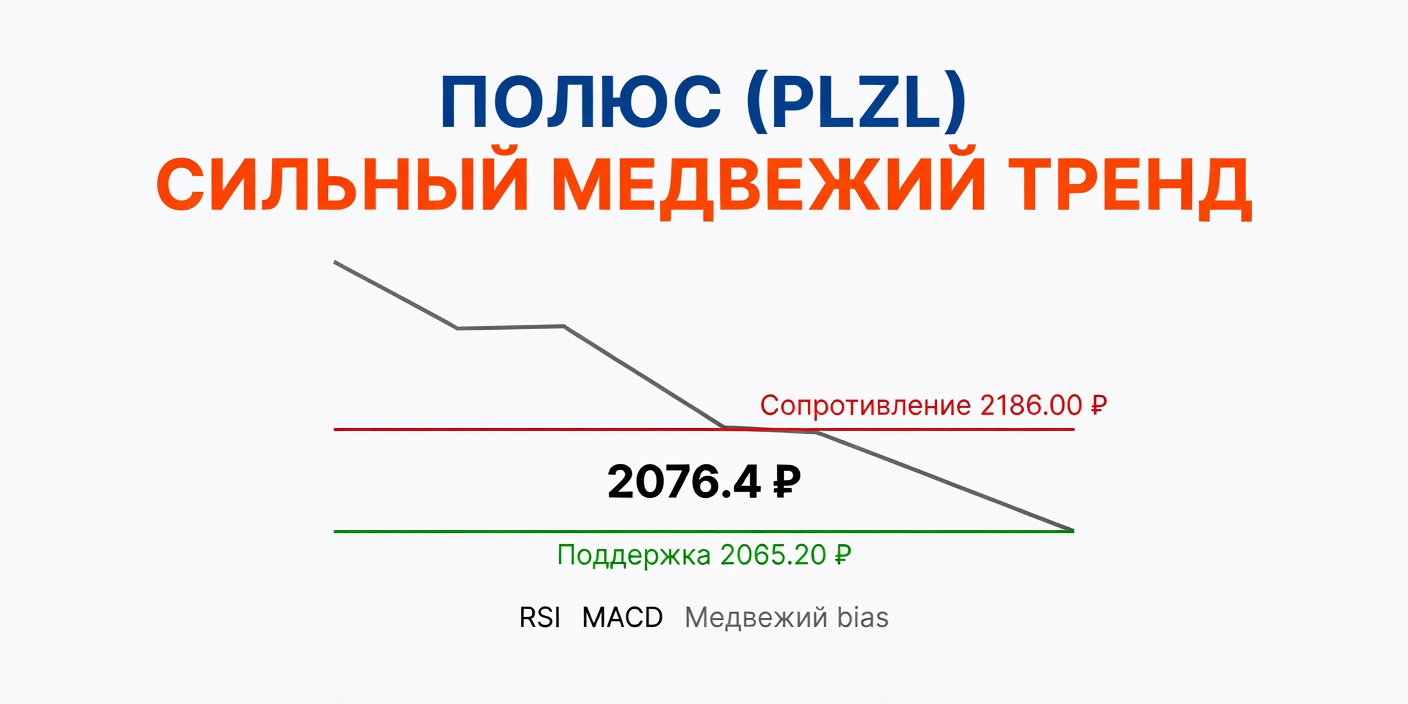 ПОЛЮС (PLZL)
СИЛЬНЫЙ МЕДВЕЖИЙ ТРЕНД

Сопротивление 2186.00 ₽

2076.4 ₽

Поддержка 2065.20 ₽

RSI MACD Медвежий bias